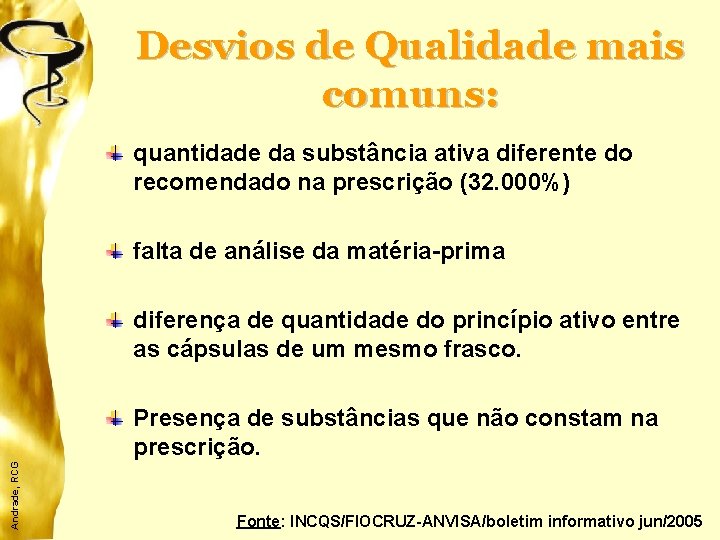 Desvios de Qualidade mais comuns:

quantidade da substância ativa diferente do recomendado na prescrição (32.000%)

falta de análise da matéria-prima

diferença de quantidade do princípio ativo entre as cápsulas de um mesmo frasco.

Presença de substâncias que não constam na prescrição.

Andrade, RCG

Fonte: INCQS/FIOCRUZ-ANVISA/boletim informativo jun/2005